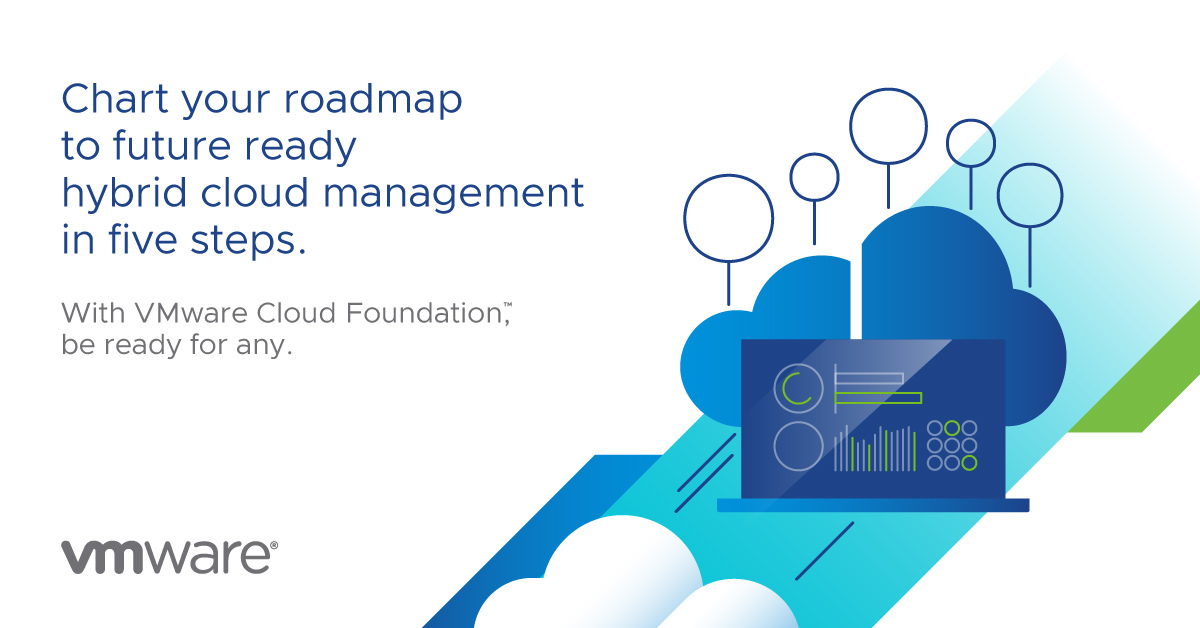 Chart your roadmap to future ready hybrid cloud management in five steps.

With VMware Cloud Foundation™, be ready for any.

vmware®